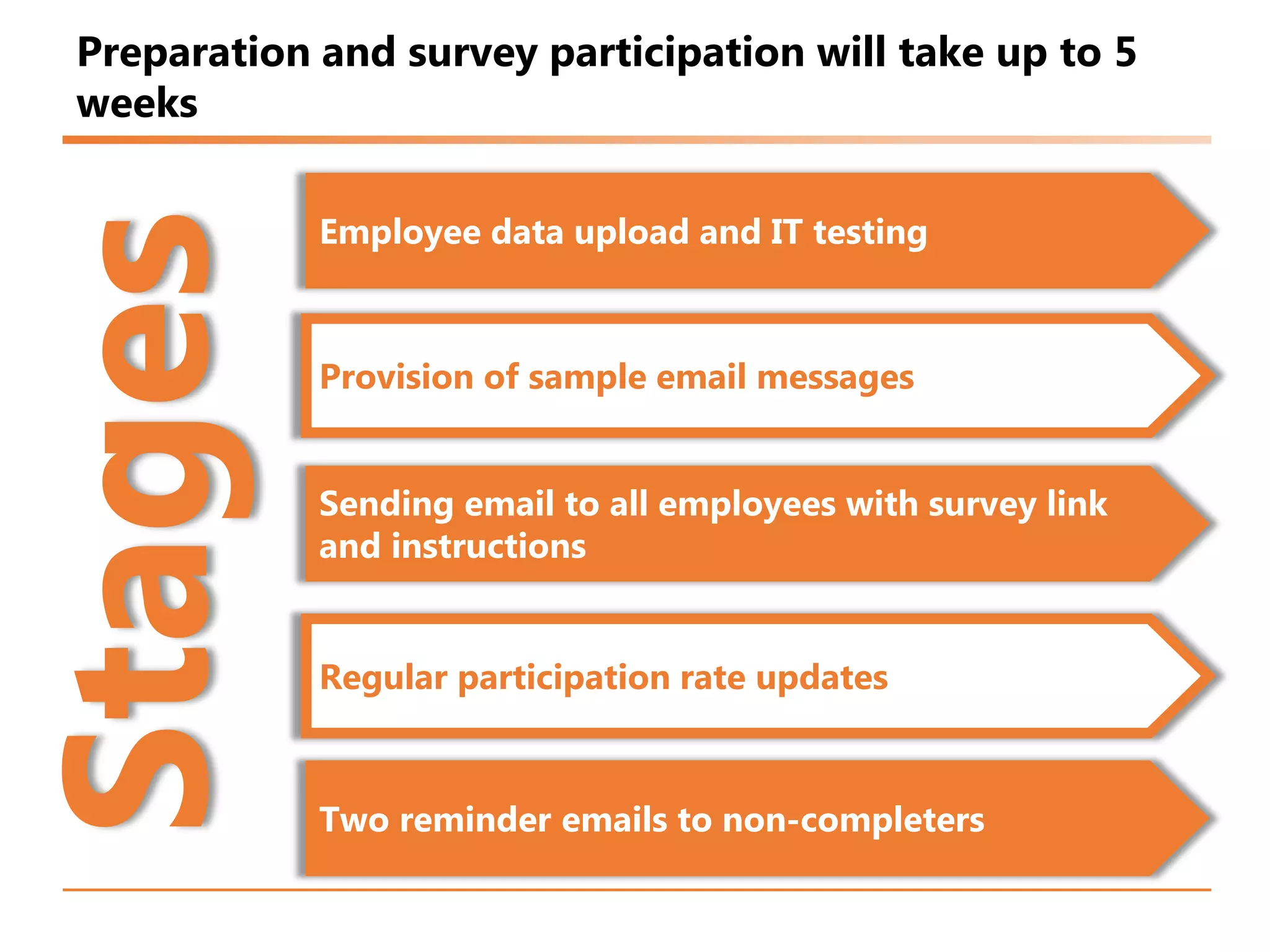 Preparation and survey participation will take up to 5 weeks

Stages

Employee data upload and IT testing

Provision of sample email messages

Sending email to all employees with survey link and instructions

Regular participation rate updates

Two reminder emails to non-completers